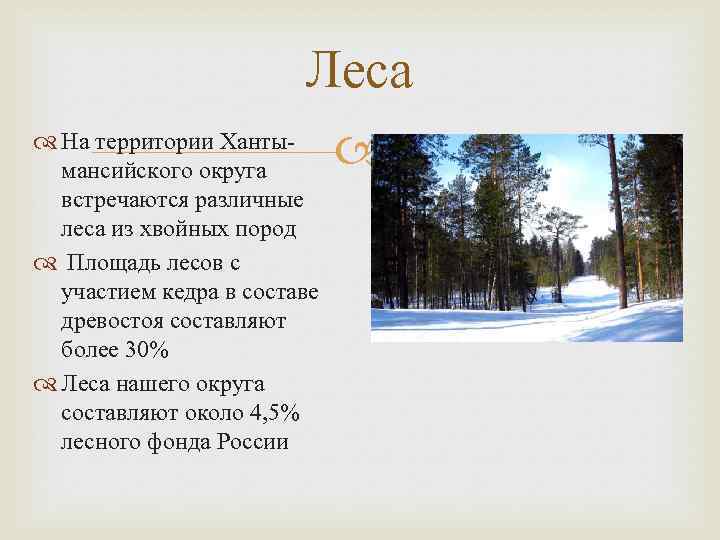 Леса

На территории Ханты-мансийского округа встречаются различные леса из хвойных пород

Площадь лесов с участием кедра в составе древостоя составляют более 30%

Леса нашего округа составляют около 4,5% лесного фонда России